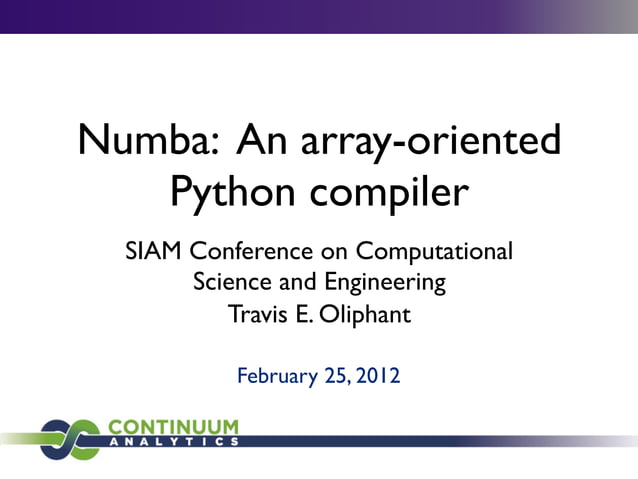 Numba: An array-oriented Python compiler

SIAM Conference on Computational Science and Engineering
Travis E. Oliphant

February 25, 2012

CONTINUUM
ANALYTICS